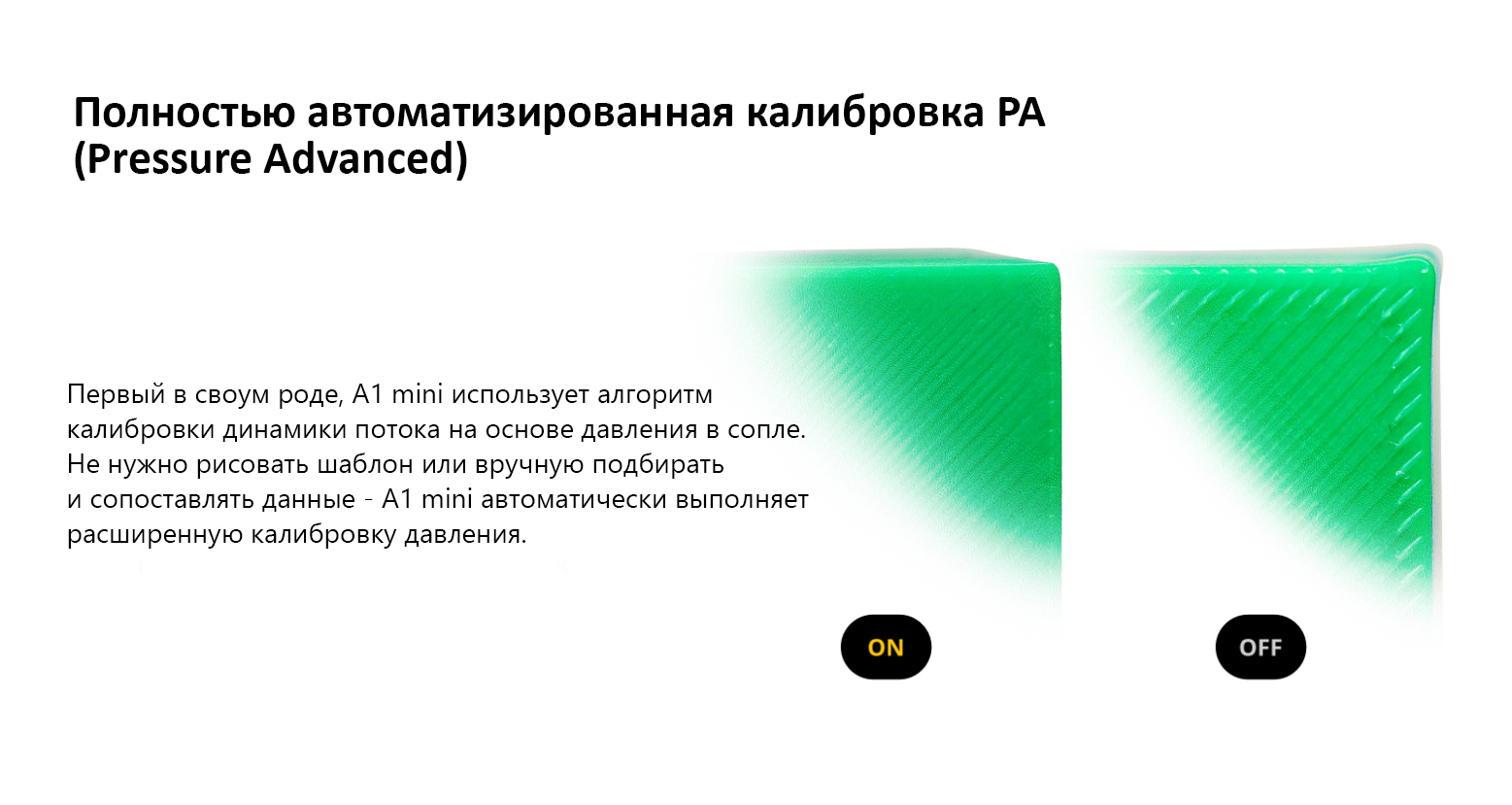 Полностью автоматизированная калибровка PA (Pressure Advanced)

Первый в своум роде, A1 mini использует алгоритм калибровки динамики потока на основе давления в сопле. Не нужно рисовать шаблон или вручную подбирать и сопоставлять данные - A1 mini автоматически выполняет расширенную калибровку давления.

ON

OFF